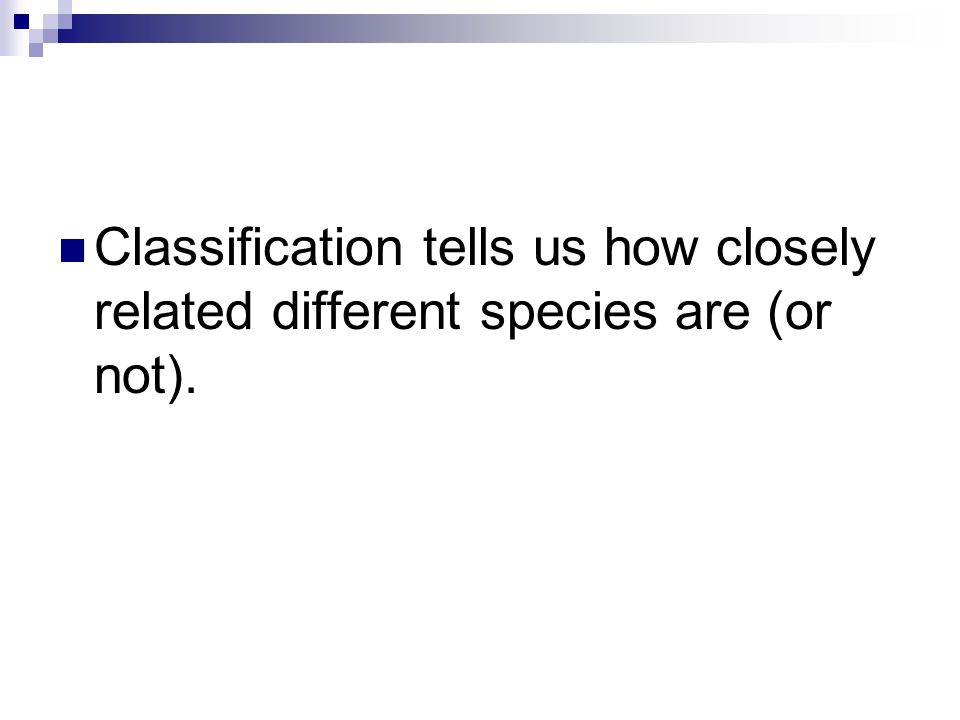 Classification tells us how closely related different species are (or not).